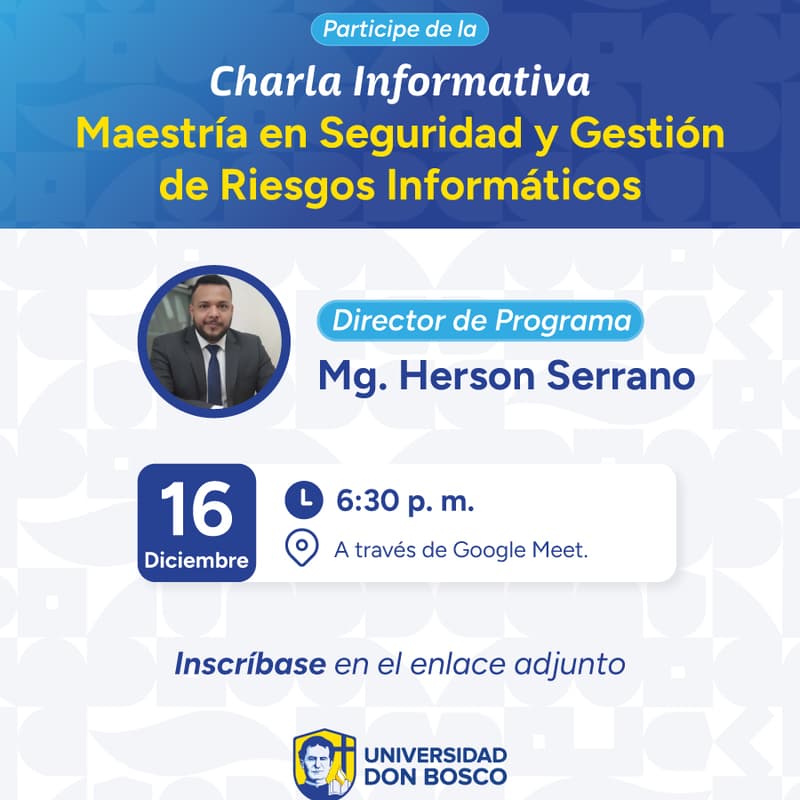 Participe de la

Charla Informativa
Maestría en Seguridad y Gestión de Riesgos Informáticos

Director de Programa
Mg. Herson Serrano

16
Diciembre

6:30 p. m.

A través de Google Meet.

Inscríbase en el enlace adjunto

UNIVERSIDAD DON BOSCO